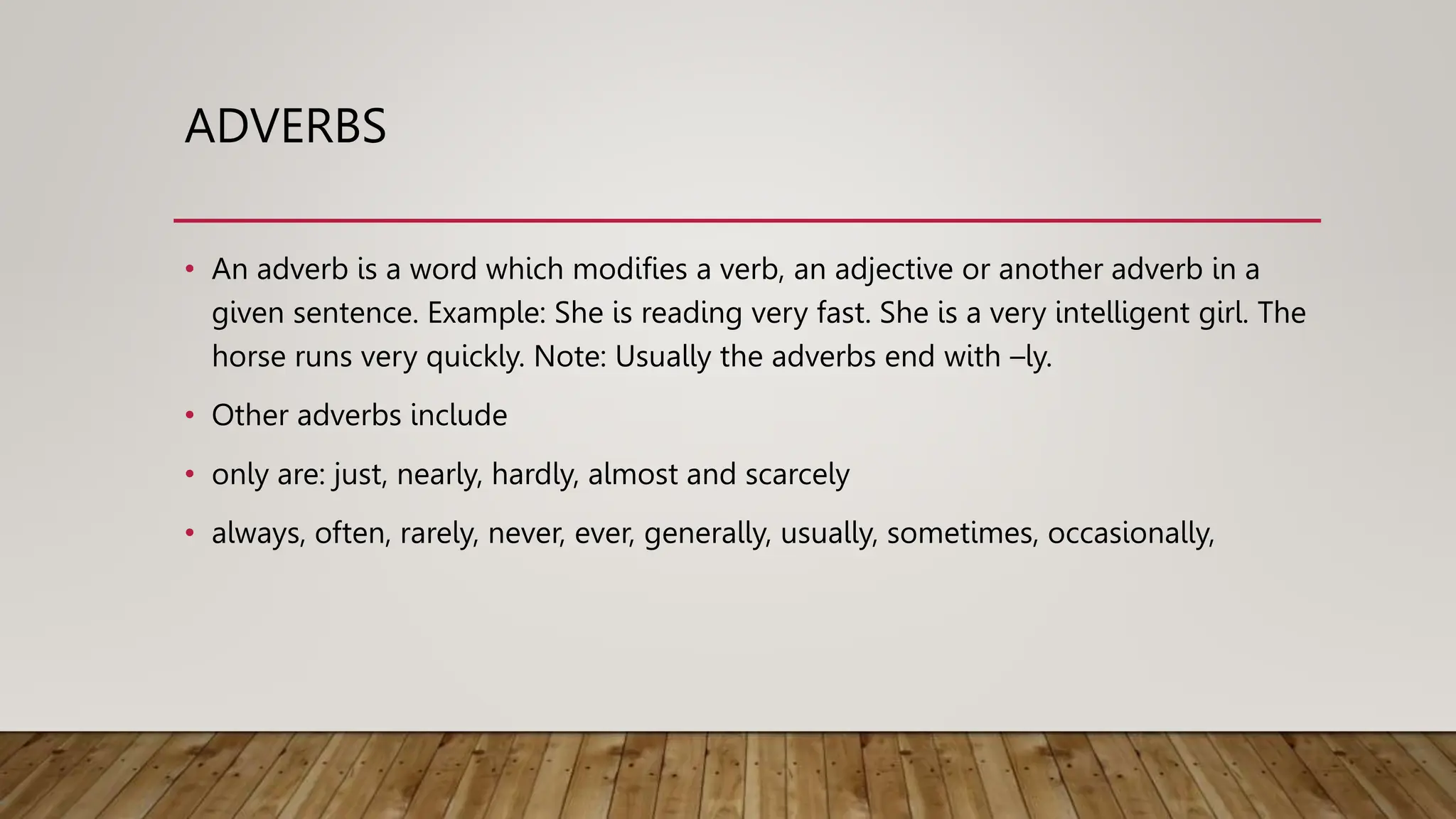 ADVERBS

• An adverb is a word which modifies a verb, an adjective or another adverb in a given sentence. Example: She is reading very fast. She is a very intelligent girl. The horse runs very quickly. Note: Usually the adverbs end with –ly.

• Other adverbs include

• only are: just, nearly, hardly, almost and scarcely

• always, often, rarely, never, ever, generally, usually, sometimes, occasionally,